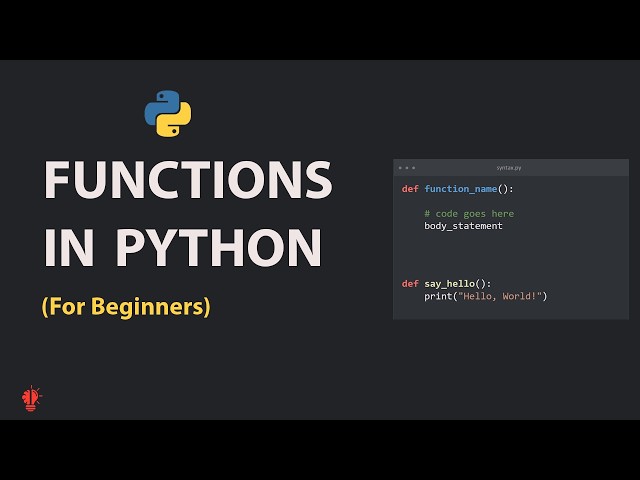 FUNCTIONS IN PYTHON

(For Beginners)

syntax.py

def function_name():

    # code goes here
    body_statement

def say_hello():
    print("Hello, World!")